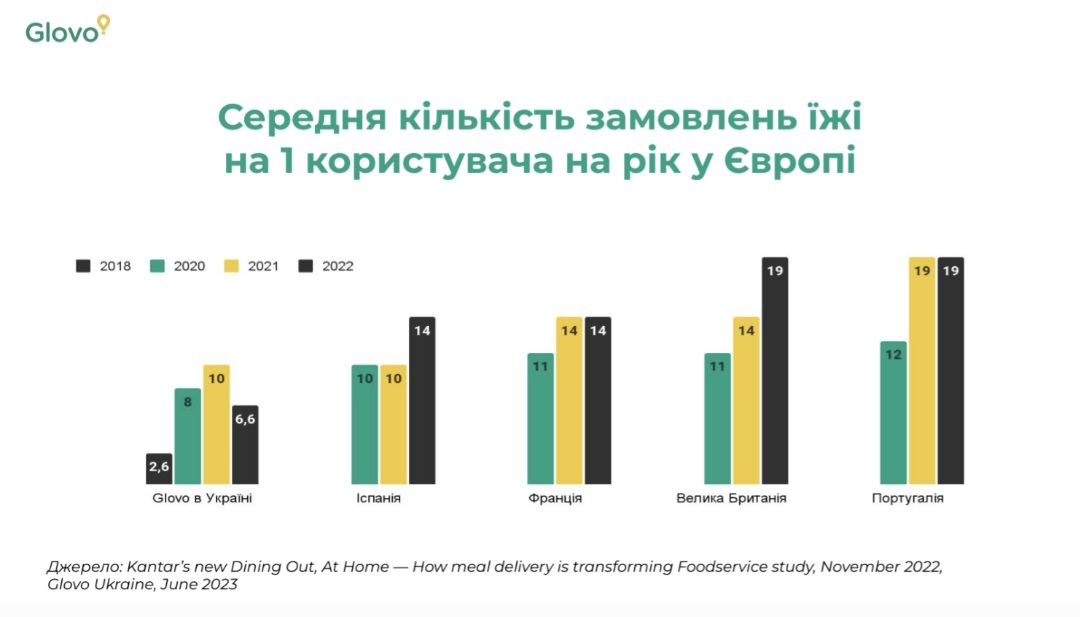 Glovo

Середня кількість замовлень їжі на 1 користувача на рік у Європі

2018 2020 2021 2022

2,6 8 10 6,6
Glovo в Україні

10 10 14
Іспанія

11 14 14
Франція

11 14 19
Велика Британія

12 19 19
Португалія

Джерело: Kantar's new Dining Out, At Home — How meal delivery is transforming Foodservice study, November 2022, Glovo Ukraine, June 2023